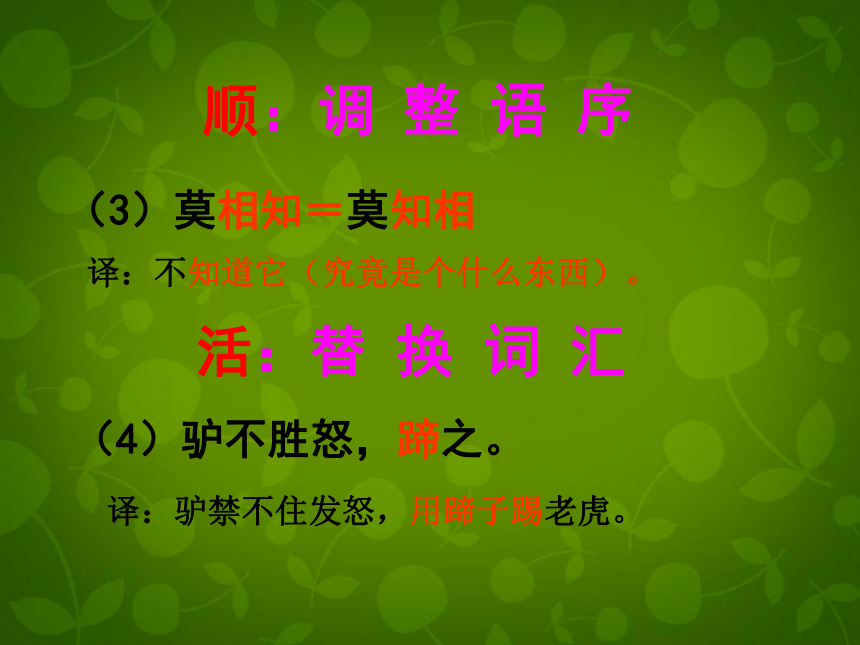 顺：调 整 语 序

（3）莫相知＝莫知相

译：不知道它（究竟是个什么东西）。

活：替 换 词 汇

（4）驴不胜怒，蹄之。

译：驴禁不住发怒，用蹄子踢老虎。